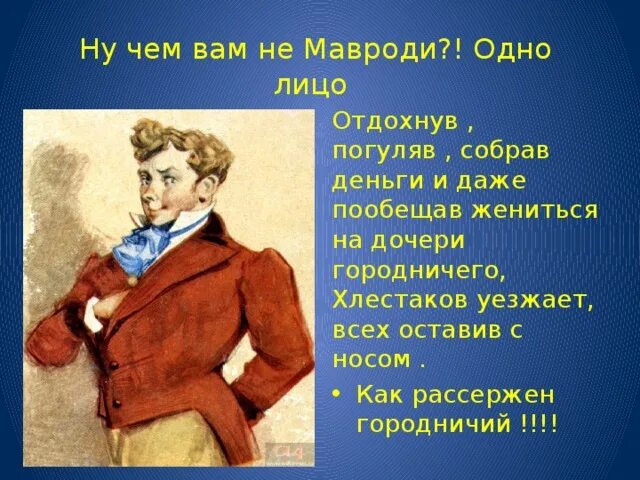 Ну чем вам не Мавроди?! Одно лицо

Отдохнув , погуляв , собрав деньги и даже пообещав жениться на дочери городничего, Хлестаков уезжает, всех оставив с носом .

• Как рассержен городничий !!!!